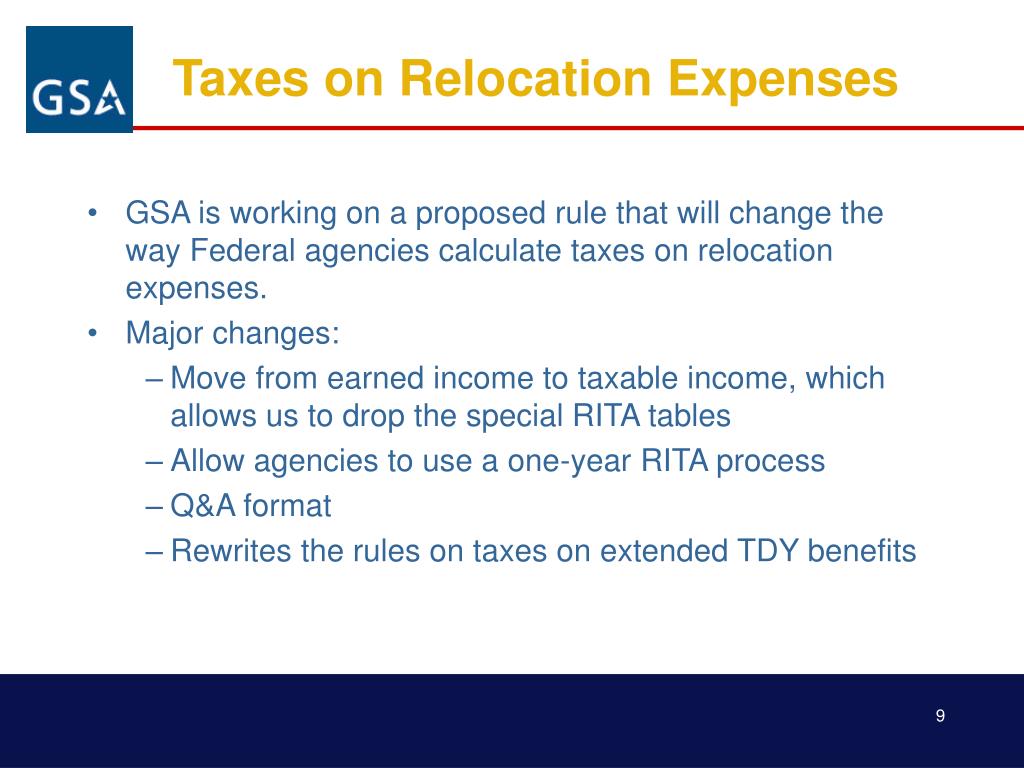 GSA

Taxes on Relocation Expenses

• GSA is working on a proposed rule that will change the way Federal agencies calculate taxes on relocation expenses.
• Major changes:
– Move from earned income to taxable income, which allows us to drop the special RITA tables
– Allow agencies to use a one-year RITA process
– Q&A format
– Rewrites the rules on taxes on extended TDY benefits

9